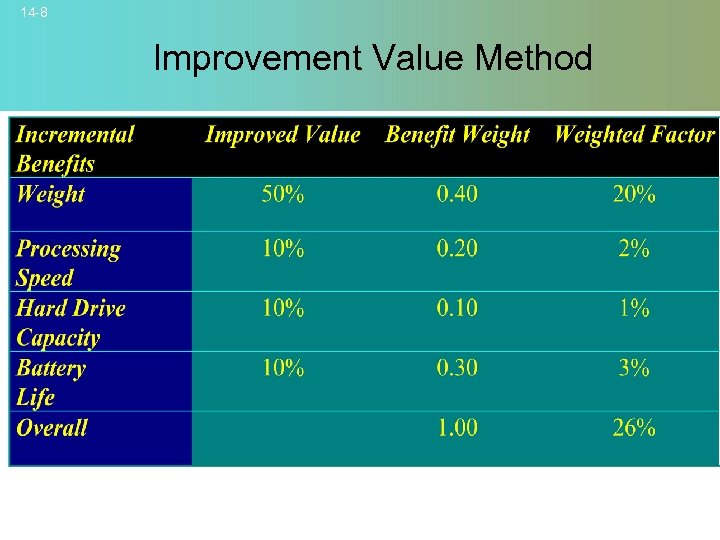 14-8

Improvement Value Method

| Incremental Benefits | Improved Value | Benefit Weight | Weighted Factor |
|---|---|---|---|
| Weight | 50% | 0.40 | 20% |
| Processing Speed | 10% | 0.20 | 2% |
| Hard Drive Capacity | 10% | 0.10 | 1% |
| Battery Life | 10% | 0.30 | 3% |
| Overall | | 1.00 | 26% |